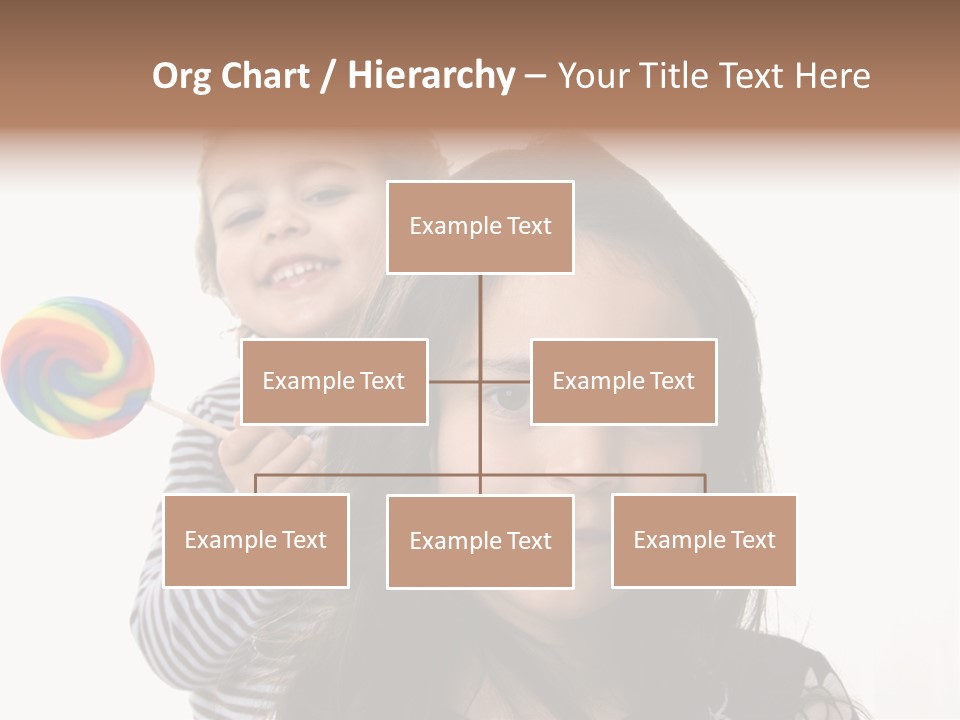 Org Chart / Hierarchy – Your Title Text Here

Example Text

Example Text

Example Text

Example Text

Example Text

Example Text